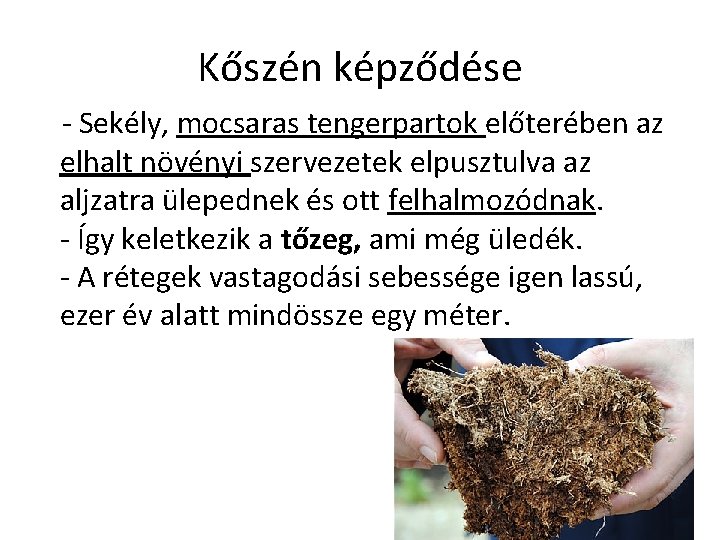 Kőszén képződése

- Sekély, mocsaras tengerpartok előterében az elhalt növényi szervezetek elpusztulva az aljzatra ülepednek és ott felhalmozódnak.
- Így keletkezik a tőzeg, ami még üledék.
- A rétegek vastagodási sebessége igen lassú, ezer év alatt mindössze egy méter.